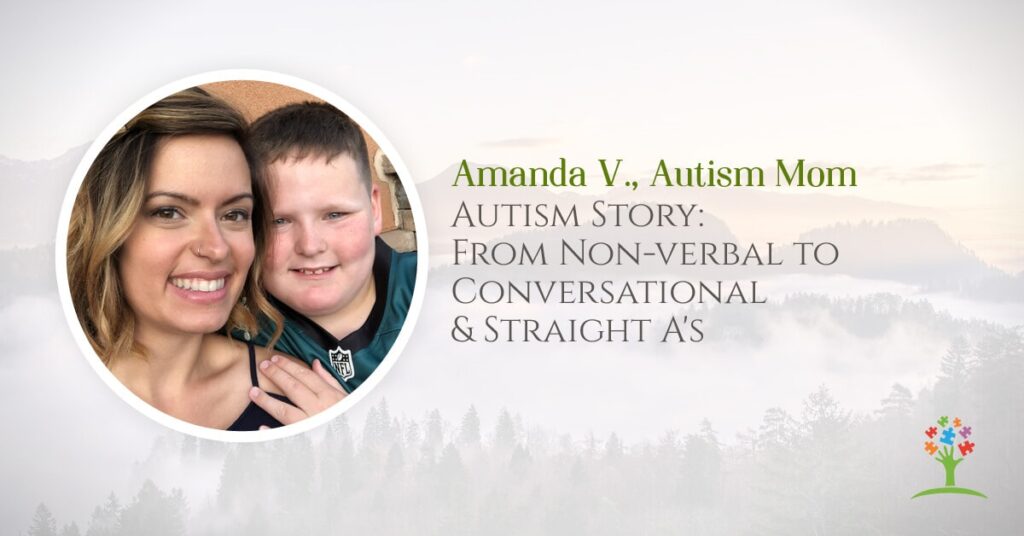 Amanda V., Autism Mom
Autism Story:
From Non-verbal to Conversational & Straight A's

NFL